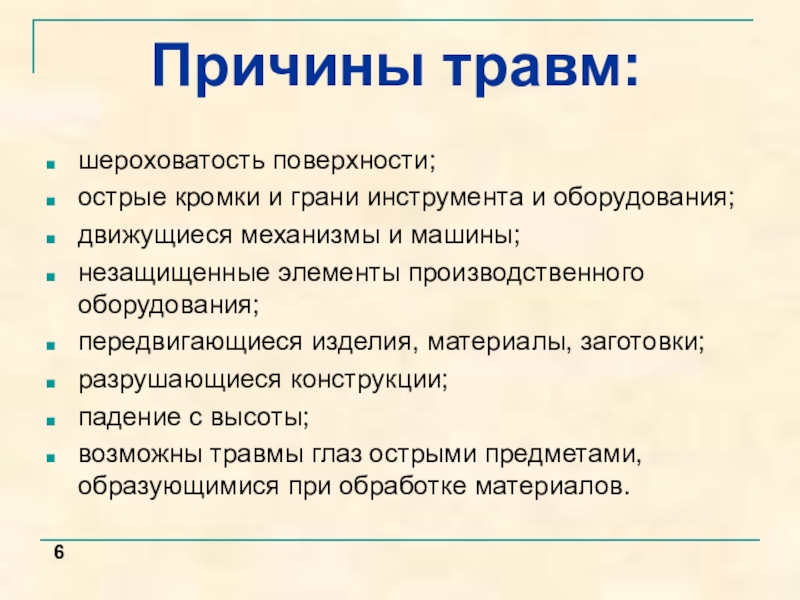 Причины травм:

- шероховатость поверхности;
- острые кромки и грани инструмента и оборудования;
- движущиеся механизмы и машины;
- незащищенные элементы производственного оборудования;
- передвигающиеся изделия, материалы, заготовки;
- разрушающиеся конструкции;
- падение с высоты;
- возможны травмы глаз острыми предметами, образующимися при обработке материалов.

6